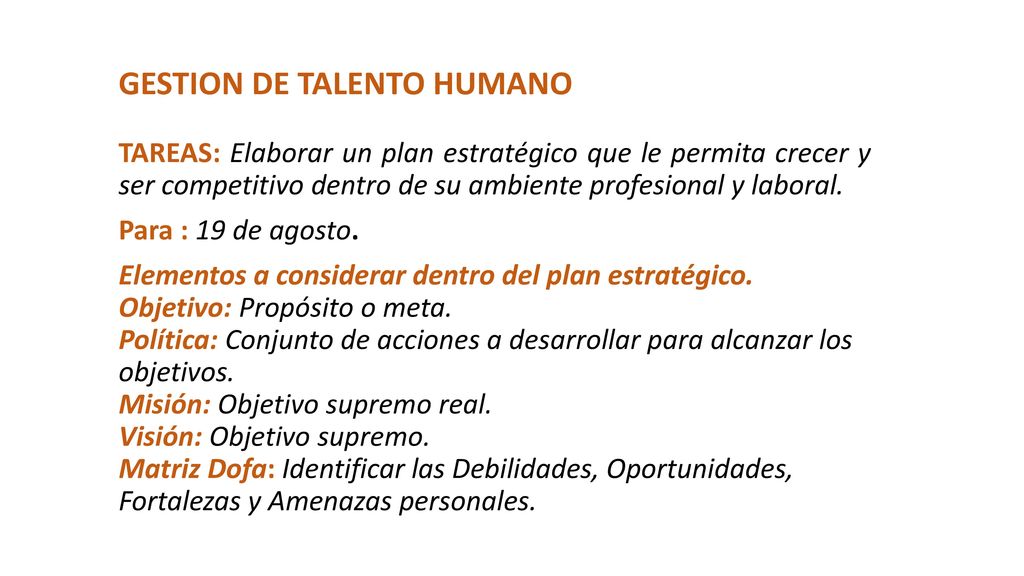 GESTION DE TALENTO HUMANO

TAREAS: Elaborar un plan estratégico que le permita crecer y ser competitivo dentro de su ambiente profesional y laboral.

Para : 19 de agosto.

Elementos a considerar dentro del plan estratégico.
Objetivo: Propósito o meta.
Política: Conjunto de acciones a desarrollar para alcanzar los objetivos.
Misión: Objetivo supremo real.
Visión: Objetivo supremo.
Matriz Dofa: Identificar las Debilidades, Oportunidades, Fortalezas y Amenazas personales.